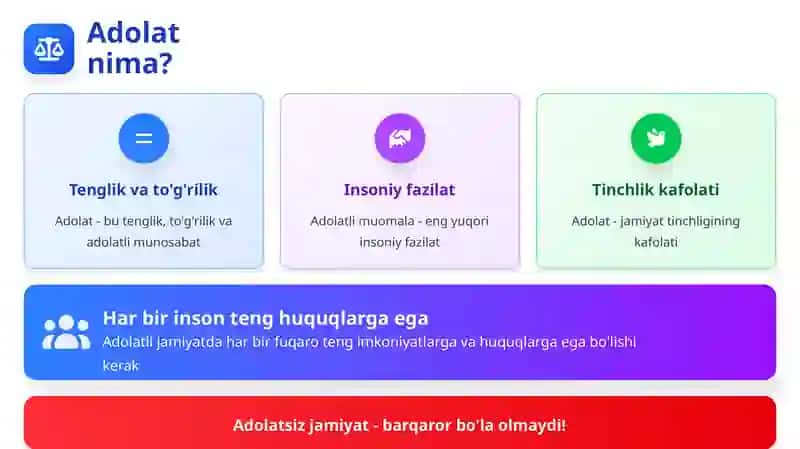 Adolat nima?

=

Tenglik va to'g'rilik

Adolat - bu tenglik, to'g'rilik va adolatli munosabat

Insoniy fazilat

Adolatli muomala - eng yuqori insoniy fazilat

Tinchlik kafolati

Adolat - jamiyat tinchligining kafolati

Har bir inson teng huquqlarga ega

Adolatli jamiyatda har bir fuqaro teng imkoniyatlarga va huquqlarga ega bo'lishi kerak

Adolatsiz jamiyat - barqaror bo'la olmaydi!